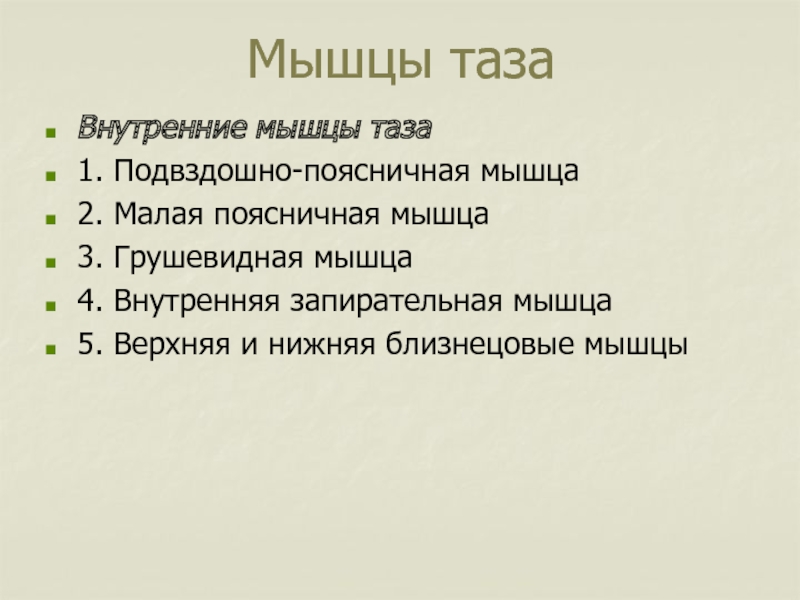 Мышцы таза

Внутренние мышцы таза
1. Подвздошно-поясничная мышца
2. Малая поясничная мышца
3. Грушевидная мышца
4. Внутренняя запирательная мышца
5. Верхняя и нижняя близнецовые мышцы